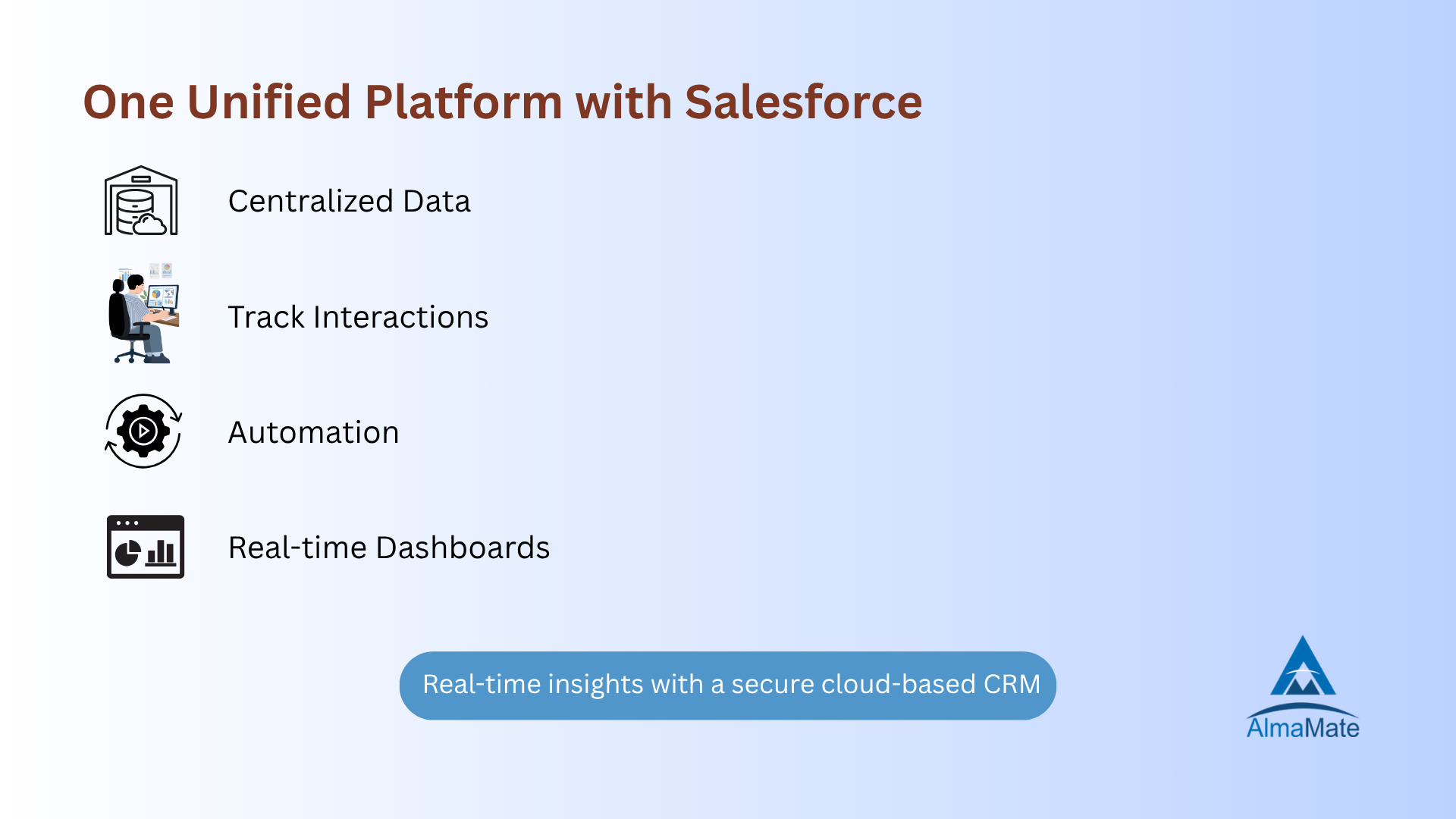 One Unified Platform with Salesforce

Centralized Data

Track Interactions

Automation

Real-time Dashboards

Real-time insights with a secure cloud-based CRM

AlmaMate